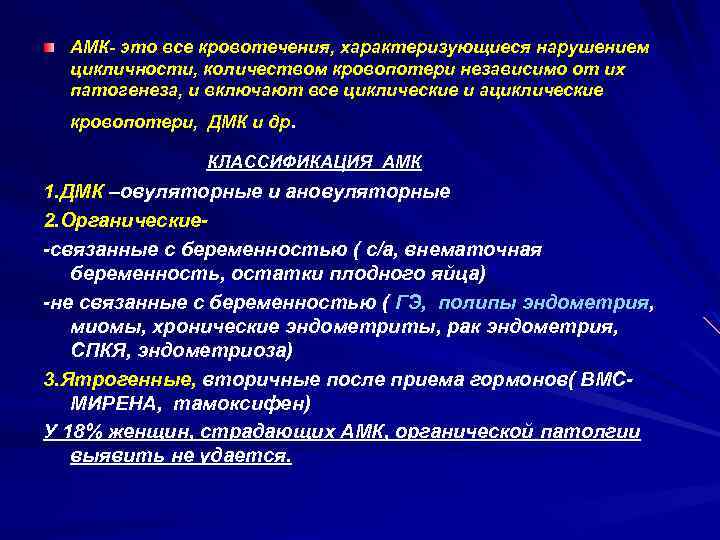 АМК- это все кровотечения, характеризующиеся нарушением цикличности, количеством кровопотери независимо от их патогенеза, и включают все циклические и ациклические кровопотери, ДМК и др.

КЛАССИФИКАЦИЯ АМК

1.ДМК –овуляторные и ановуляторные

2.Органические-

-связанные с беременностью ( с/а, внематочная беременность, остатки плодного яйца)

-не связанные с беременностью ( ГЭ, полипы эндометрия, миомы, хронические эндометриты, рак эндометрия, СПКЯ, эндометриоза)

3.Ятрогенные, вторичные после приема гормонов( ВМС-МИРЕНА, тамоксифен)

У 18% женщин, страдающих АМК, органической патолгии выявить не удается.